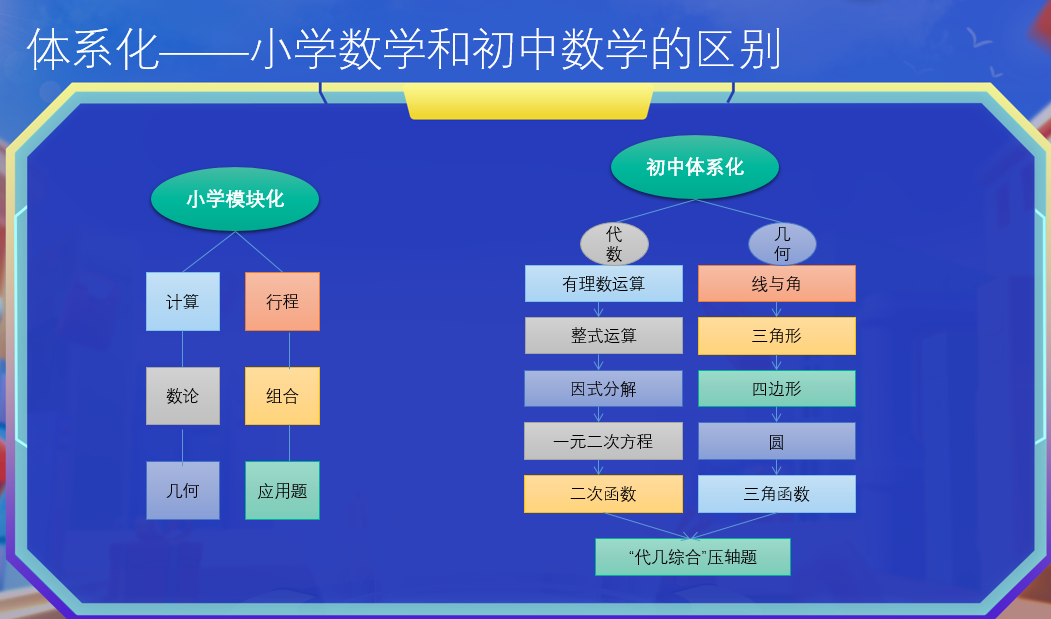 体系化——小学数学和初中数学的区别

小学模块化

计算
数论
几何

行程
组合
应用题

初中体系化

代数
有理数运算
整式运算
因式分解
一元二次方程
二次函数

几何
线与角
三角形
四边形
圆
三角函数

“代几综合”压轴题